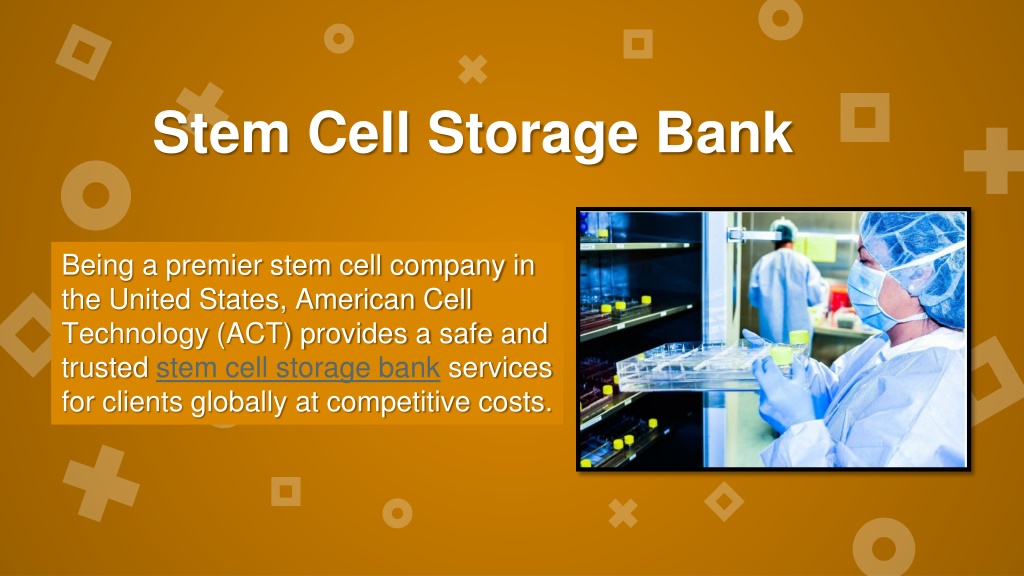 Stem Cell Storage Bank

Being a premier stem cell company in the United States, American Cell Technology (ACT) provides a safe and trusted stem cell storage bank services for clients globally at competitive costs.